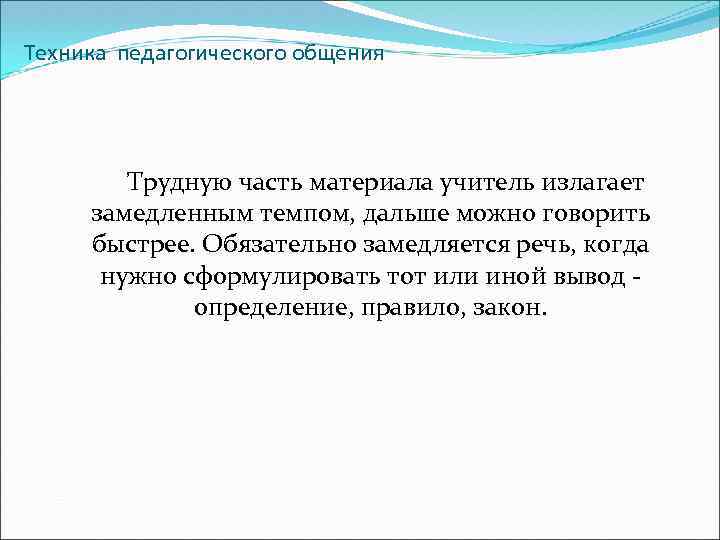 Техника педагогического общения

Трудную часть материала учитель излагает замедленным темпом, дальше можно говорить быстрее. Обязательно замедляется речь, когда нужно сформулировать тот или иной вывод - определение, правило, закон.